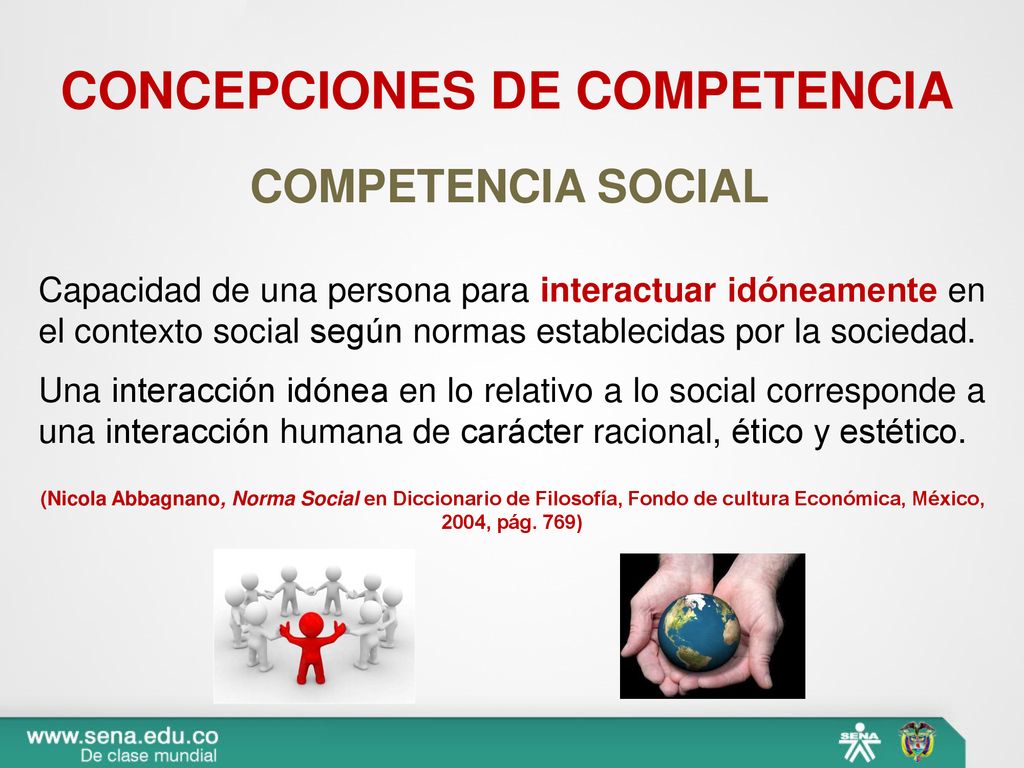 CONCEPCIONES DE COMPETENCIA

COMPETENCIA SOCIAL

Capacidad de una persona para interactuar idóneamente en el contexto social según normas establecidas por la sociedad.

Una interacción idónea en lo relativo a lo social corresponde a una interacción humana de carácter racional, ético y estético.

(Nicola Abbagnano, Norma Social en Diccionario de Filosofía, Fondo de cultura Económica, México, 2004, pág. 769)

www.sena.edu.co
De clase mundial

SENA